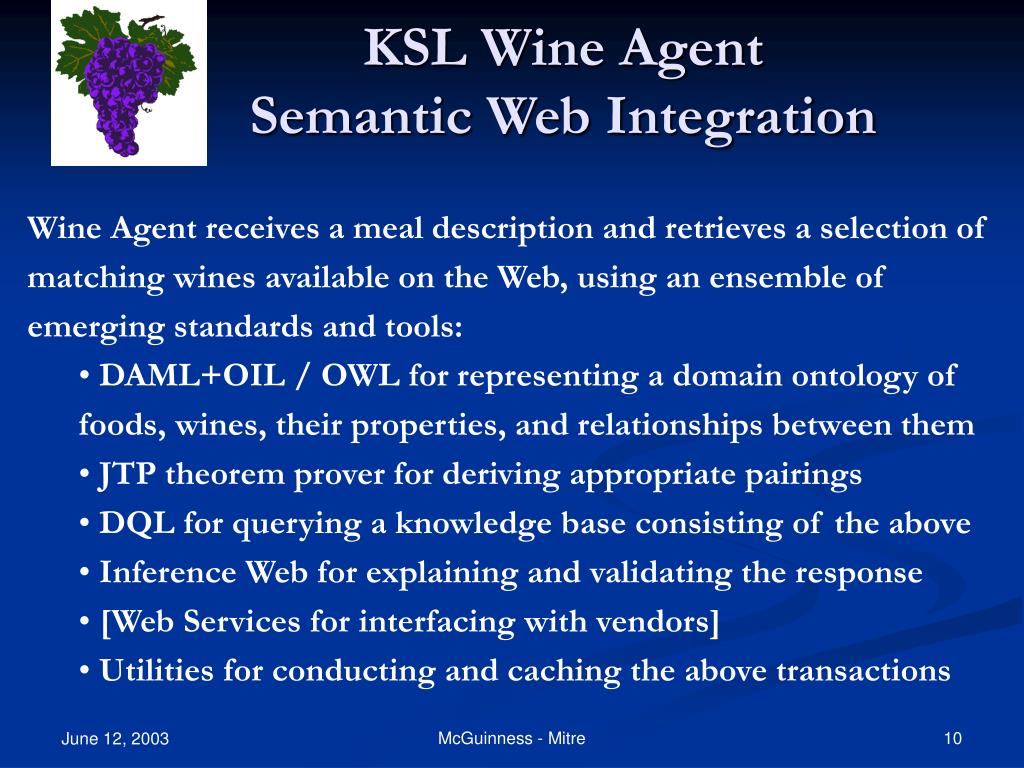 KSL Wine Agent
Semantic Web Integration

Wine Agent receives a meal description and retrieves a selection of matching wines available on the Web, using an ensemble of emerging standards and tools:

• DAML+OIL / OWL for representing a domain ontology of foods, wines, their properties, and relationships between them
• JTP theorem prover for deriving appropriate pairings
• DQL for querying a knowledge base consisting of the above
• Inference Web for explaining and validating the response
• [Web Services for interfacing with vendors]
• Utilities for conducting and caching the above transactions

June 12, 2003

McGuinness - Mitre

10